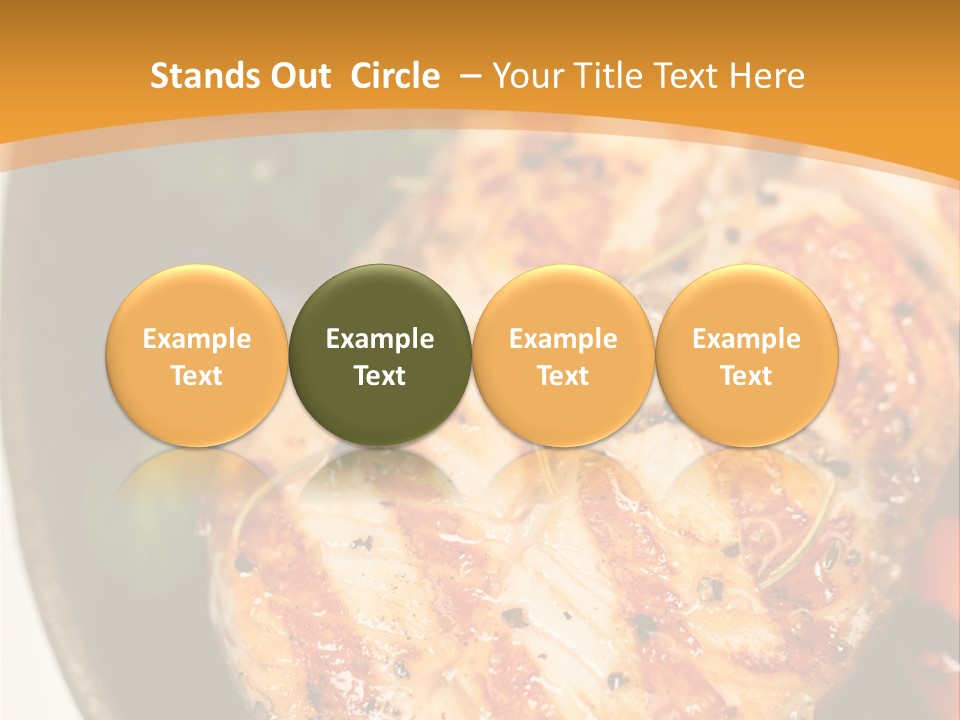 Stands Out Circle – Your Title Text Here

Example Text

Example Text

Example Text

Example Text